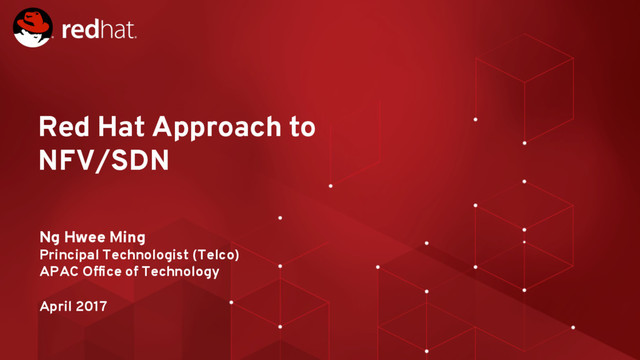 redhat.

Red Hat Approach to NFV/SDN

Ng Hwee Ming
Principal Technologist (Telco)
APAC Office of Technology

April 2017